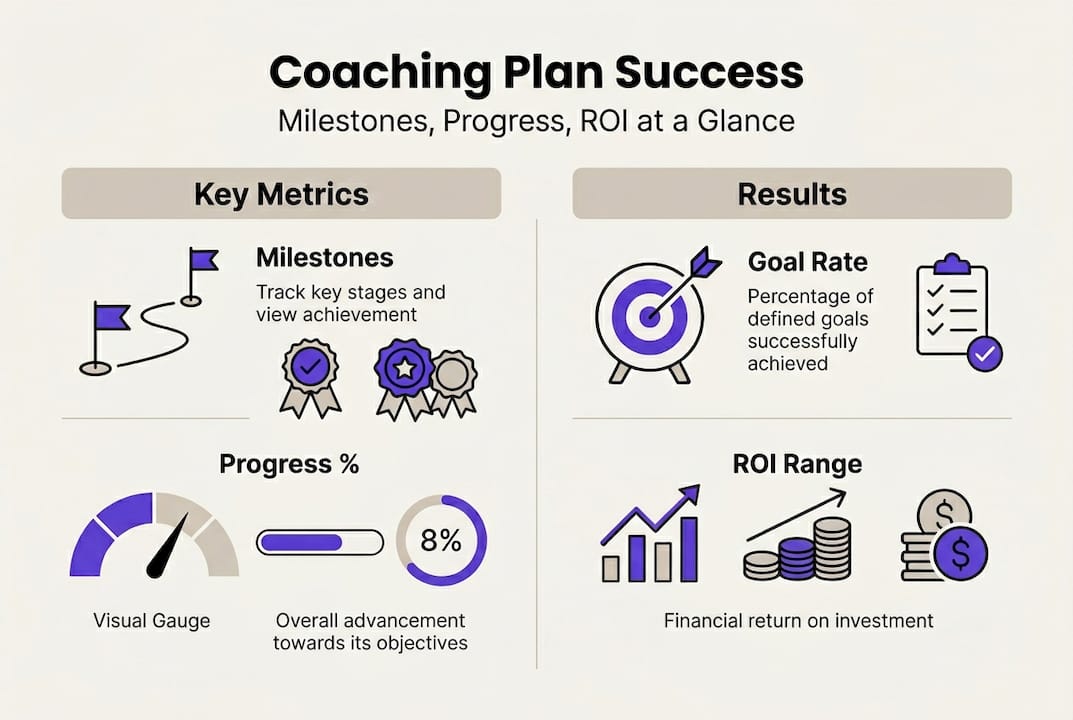 Coaching Plan Success

Milestones, Progress, ROI at a Glance

Key Metrics

Milestones

Track key stages and view achievement

Progress %

8%

Visual Gauge

Overall advancement towards its objectives

Results

Goal Rate

Percentage of defined goals successfully achieved

ROI Range

$

$

Financial return on investment